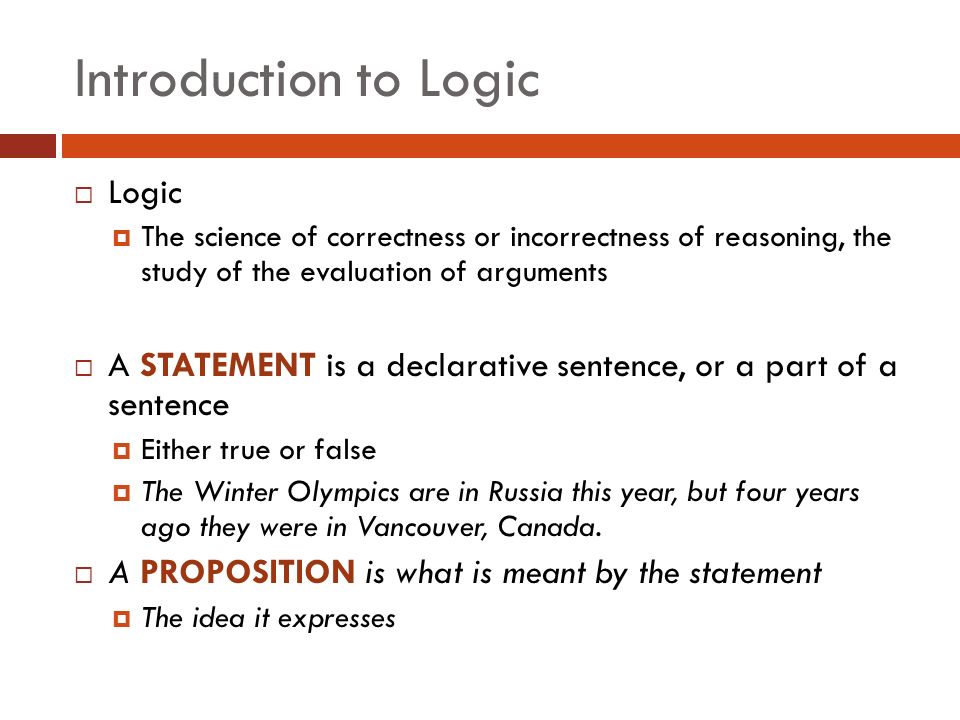 Introduction to Logic

Logic

The science of correctness or incorrectness of reasoning, the study of the evaluation of arguments

A STATEMENT is a declarative sentence, or a part of a sentence

Either true or false

The Winter Olympics are in Russia this year, but four years ago they were in Vancouver, Canada.

A PROPOSITION is what is meant by the statement

The idea it expresses